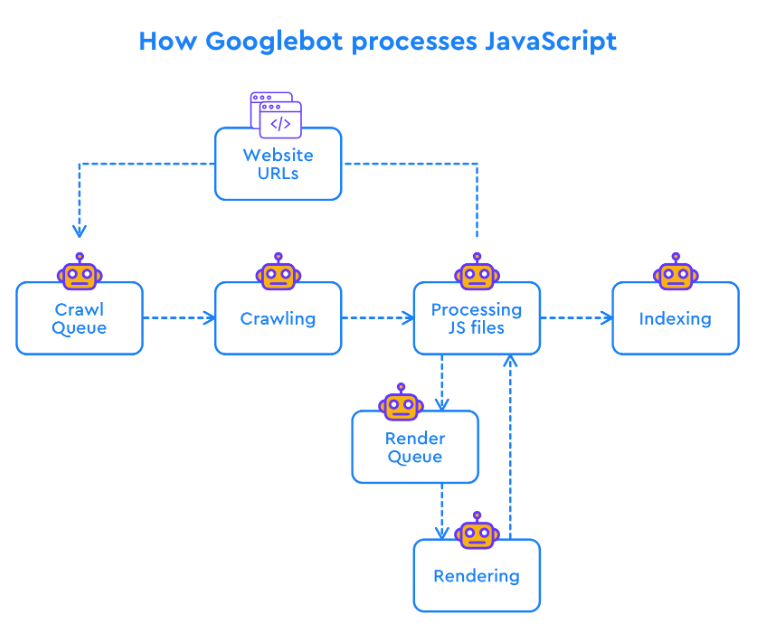 How Googlebot processes JavaScript

</>

Website URLs

Crawl Queue

Crawling

Processing JS files

Indexing

Render Queue

Rendering